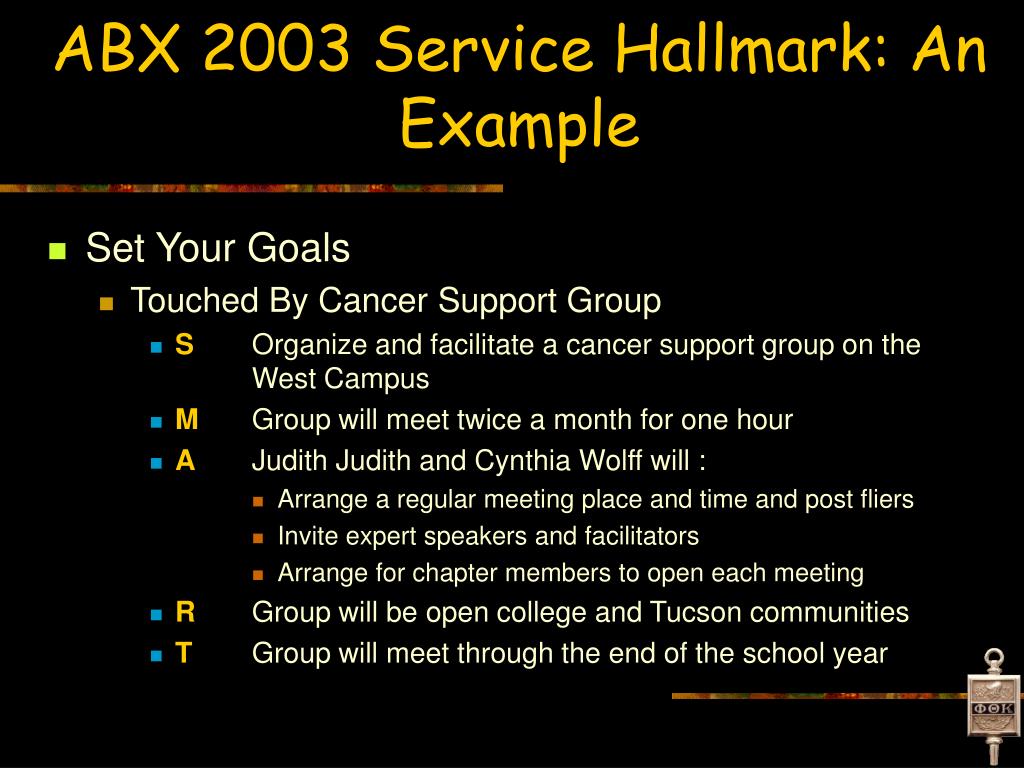 ABX 2003 Service Hallmark: An Example

Set Your Goals

Touched By Cancer Support Group

S Organize and facilitate a cancer support group on the West Campus

M Group will meet twice a month for one hour

A Judith Judith and Cynthia Wolff will :

Arrange a regular meeting place and time and post fliers

Invite expert speakers and facilitators

Arrange for chapter members to open each meeting

R Group will be open college and Tucson communities

T Group will meet through the end of the school year

ΦΘΚ